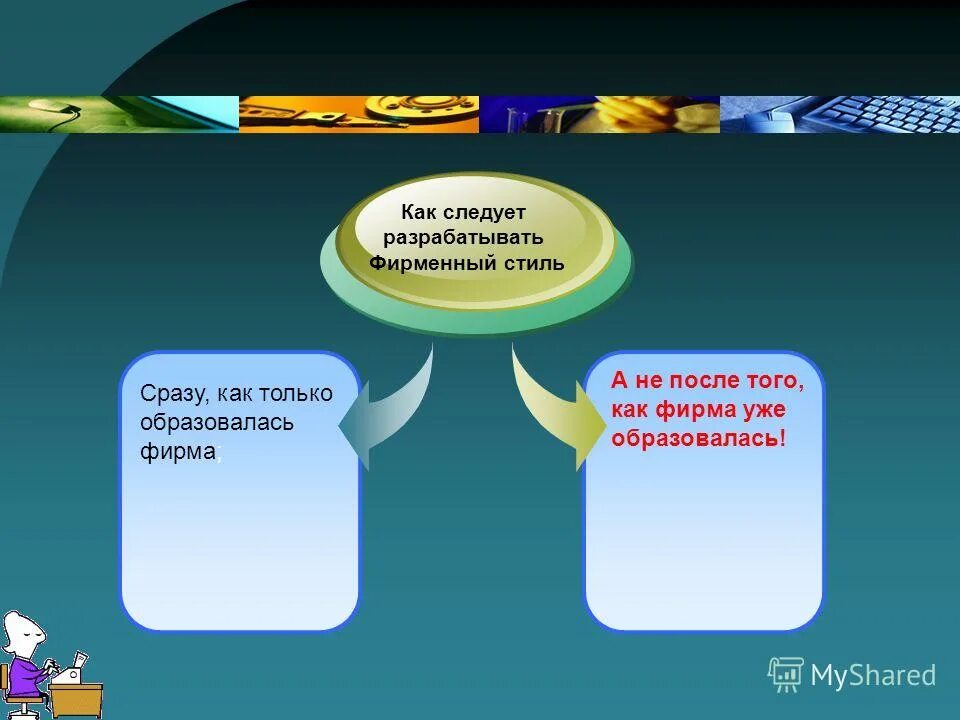 Как следует разрабатывать Фирменный стиль

Сразу, как только образовалась фирма,

А не после того, как фирма уже образовалась!

MyShared